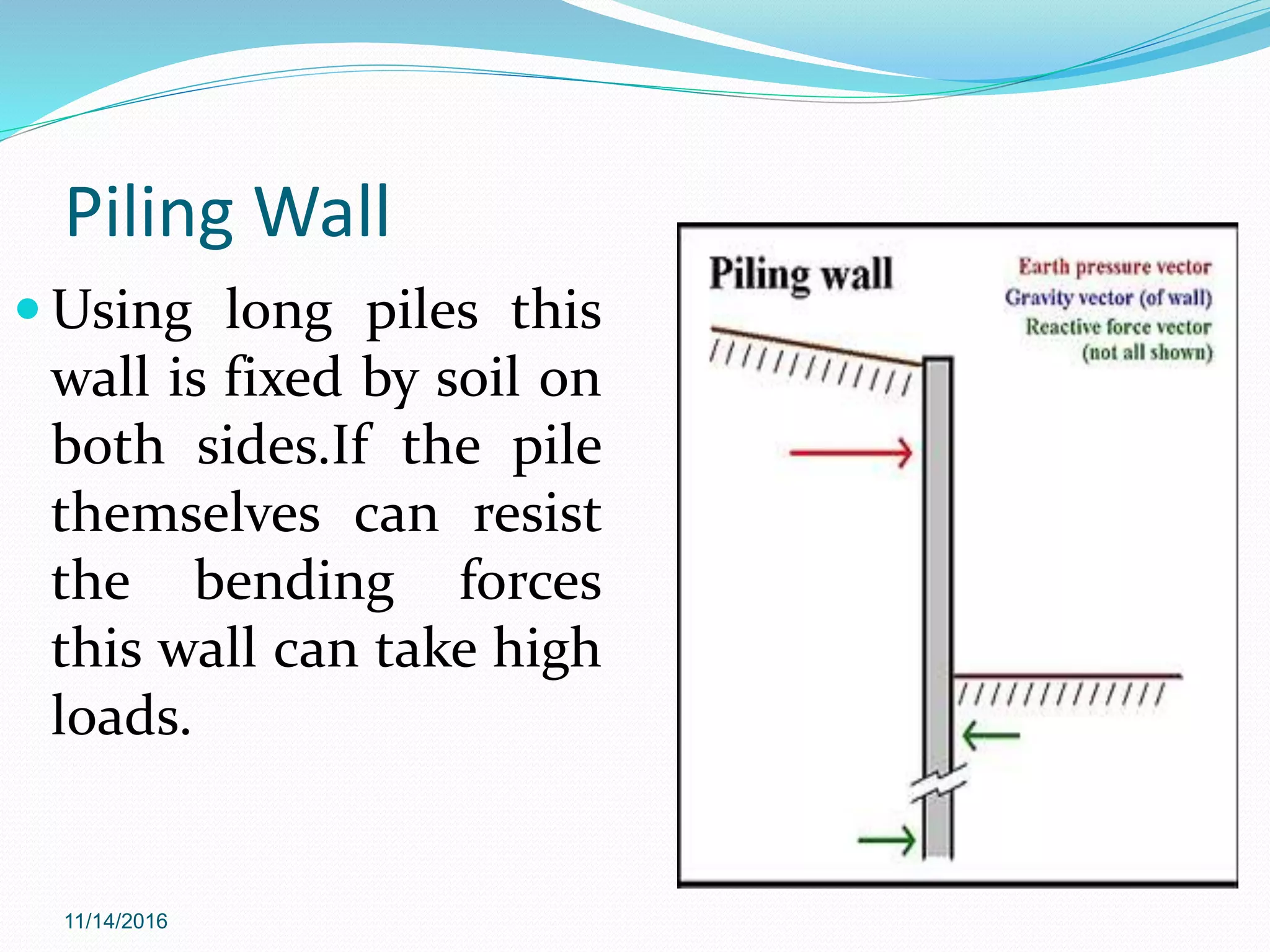 Piling Wall

Using long piles this wall is fixed by soil on both sides.If the pile themselves can resist the bending forces this wall can take high loads.

Piling wall

Earth pressure vector
Gravity vector (of wall)
Reactive force vector
(not all shown)

11/14/2016